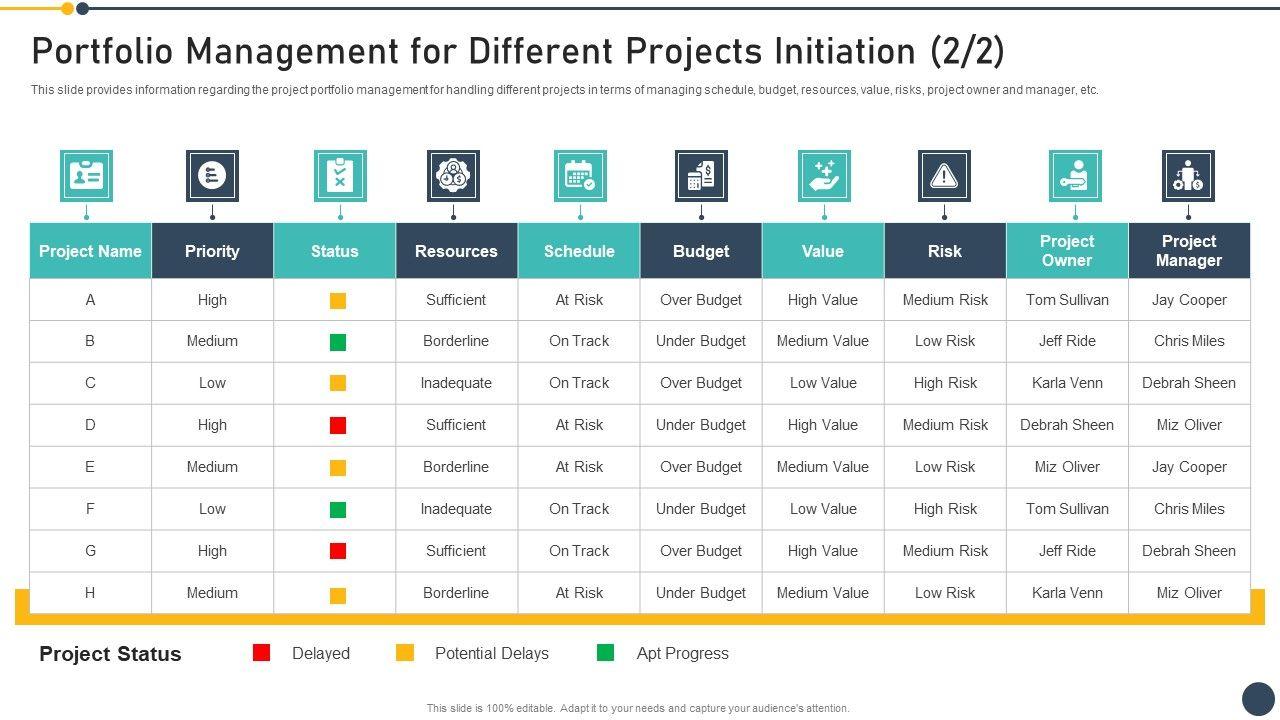 Portfolio Management for Different Projects Initiation (2/2)

This slide provides information regarding the project portfolio management for handling different projects in terms of managing schedule, budget, resources, value, risks, project owner and manager, etc.

| Project Name | Priority | Status | Resources | Schedule | Budget | Value | Risk | Project Owner | Project Manager |
|---|---|---|---|---|---|---|---|---|---|
| A | High | | Sufficient | At Risk | Over Budget | High Value | Medium Risk | Tom Sullivan | Jay Cooper |
| B | Medium | | Borderline | On Track | Under Budget | Medium Value | Low Risk | Jeff Ride | Chris Miles |
| C | Low | | Inadequate | On Track | Over Budget | Low Value | High Risk | Karla Venn | Debrah Sheen |
| D | High | | Sufficient | At Risk | Under Budget | High Value | Medium Risk | Debrah Sheen | Miz Oliver |
| E | Medium | | Borderline | At Risk | Over Budget | Medium Value | Low Risk | Miz Oliver | Jay Cooper |
| F | Low | | Inadequate | On Track | Under Budget | Low Value | High Risk | Tom Sullivan | Chris Miles |
| G | High | | Sufficient | On Track | Over Budget | High Value | Medium Risk | Jeff Ride | Debrah Sheen |
| H | Medium | | Borderline | At Risk | Under Budget | Medium Value | Low Risk | Karla Venn | Miz Oliver |

Project Status Delayed Potential Delays Apt Progress

This slide is 100% editable. Adapt it to your needs and capture your audience's attention.